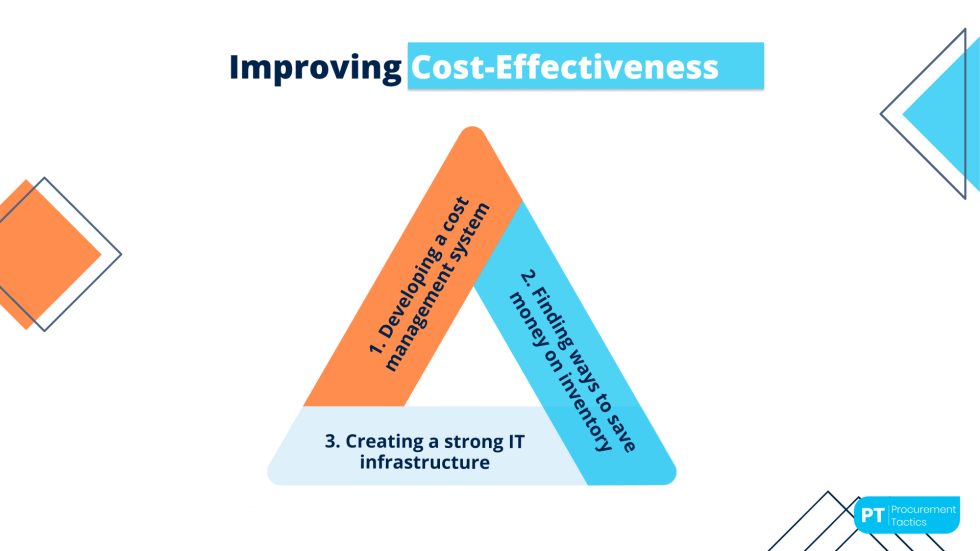 Improving Cost-Effectiveness

1. Developing a cost management system

2. Finding ways to save money on inventory

3. Creating a strong IT infrastructure

PT Procurement Tactics